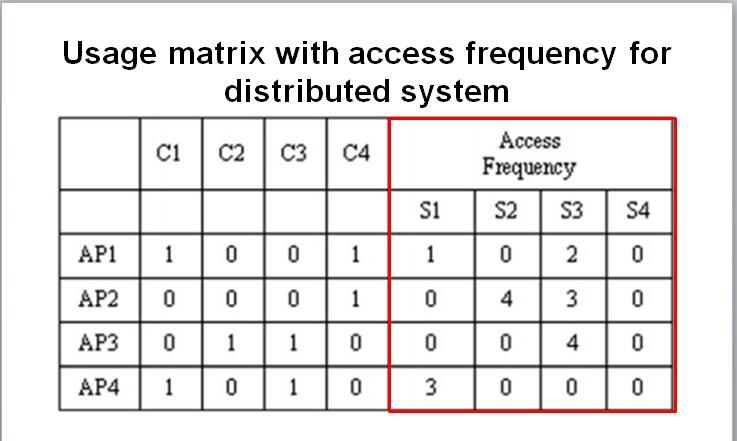 Usage matrix with access frequency for distributed system

| | C1 | C2 | C3 | C4 | Access Frequency | | | |
|---|---|---|---|---|---|---|---|---|
| | | | | | S1 | S2 | S3 | S4 |
| AP1 | 1 | 0 | 0 | 1 | 1 | 0 | 2 | 0 |
| AP2 | 0 | 0 | 0 | 1 | 0 | 4 | 3 | 0 |
| AP3 | 0 | 1 | 1 | 0 | 0 | 0 | 4 | 0 |
| AP4 | 1 | 0 | 1 | 0 | 3 | 0 | 0 | 0 |